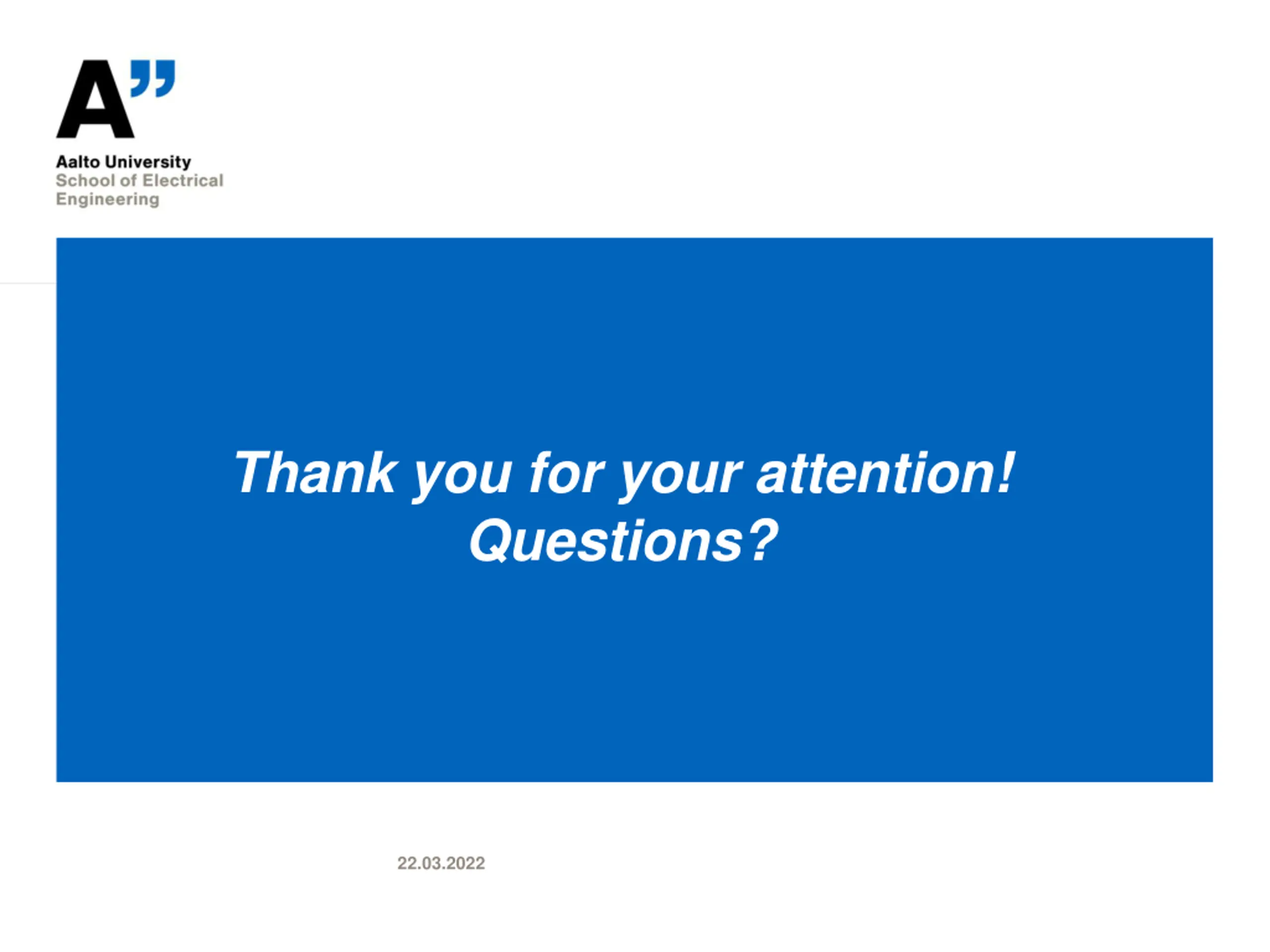 A"
Aalto University
School of Electrical Engineering

Thank you for your attention!
Questions?

22.03.2022